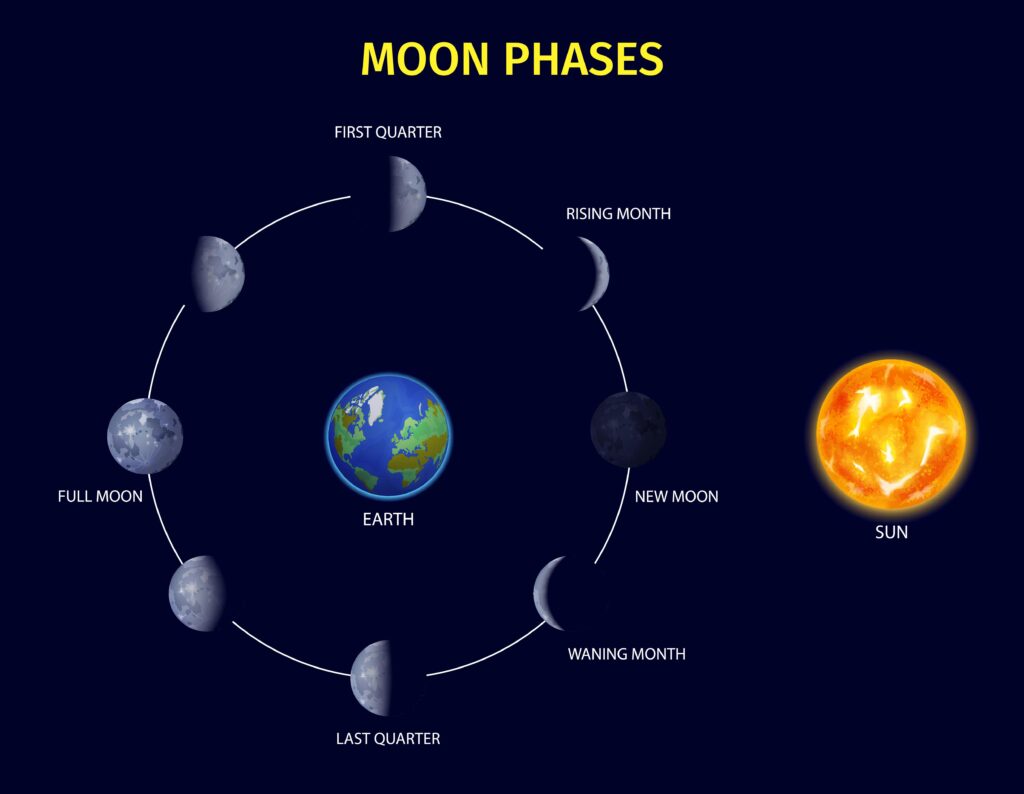 MOON PHASES

FIRST QUARTER

RISING MONTH

FULL MOON

EARTH

NEW MOON

SUN

WANING MONTH

LAST QUARTER